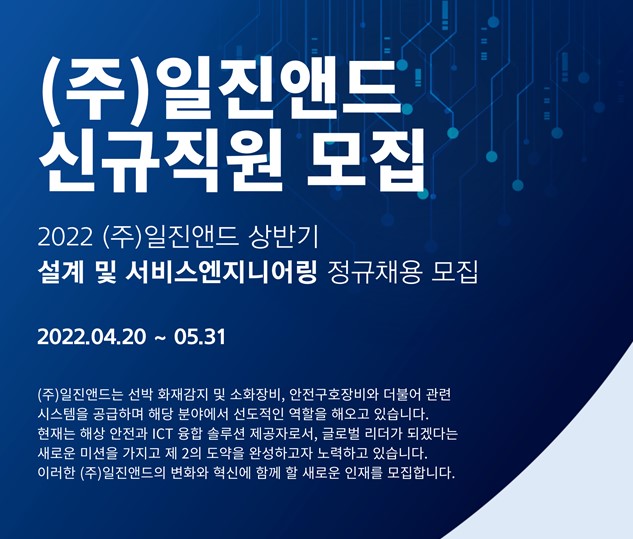 (주)일진앤드
신규직원 모집

2022 (주)일진앤드 상반기
설계 및 서비스엔지니어링 정규채용 모집

2022.04.20 ~ 05.31

(주)일진앤드는 선박 화재감지 및 소화장비, 안전구호장비와 더불어 관련 시스템을 공급하며 해당 분야에서 선도적인 역할을 해오고 있습니다.
현재는 해상 안전과 ICT 융합 솔루션 제공자로서, 글로벌 리더가 되겠다는 새로운 미션을 가지고 제 2의 도약을 완성하고자 노력하고 있습니다.
이러한 (주)일진앤드의 변화와 혁신에 함께 할 새로운 인재를 모집합니다.